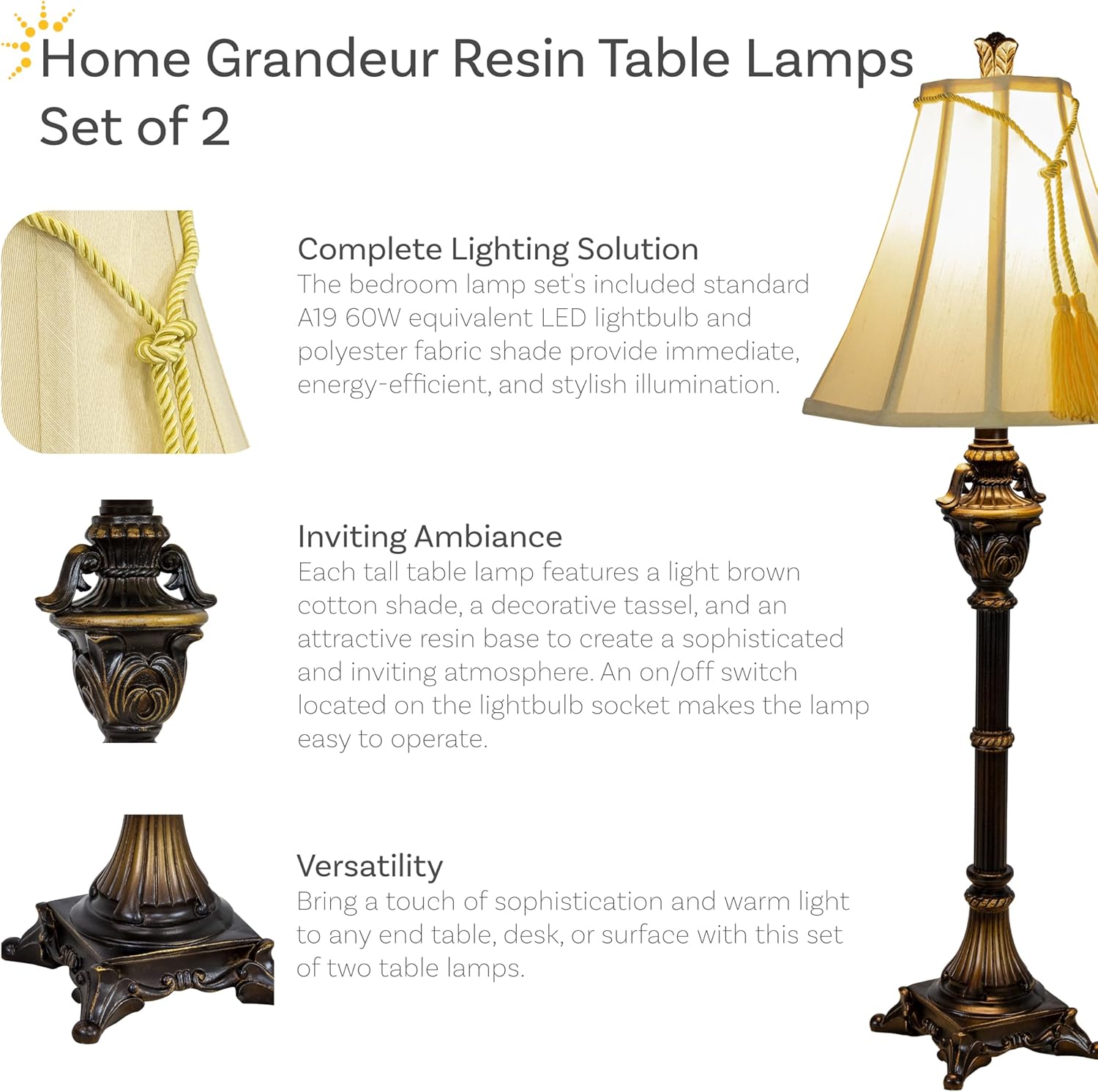 Home Grandeur Resin Table Lamps Set of 2

Complete Lighting Solution
The bedroom lamp set's included standard A19 60W equivalent LED lightbulb and polyester fabric shade provide immediate, energy-efficient, and stylish illumination.

Inviting Ambiance
Each tall table lamp features a light brown cotton shade, a decorative tassel, and an attractive resin base to create a sophisticated and inviting atmosphere. An on/off switch located on the lightbulb socket makes the lamp easy to operate.

Versatility
Bring a touch of sophistication and warm light to any end table, desk, or surface with this set of two table lamps.